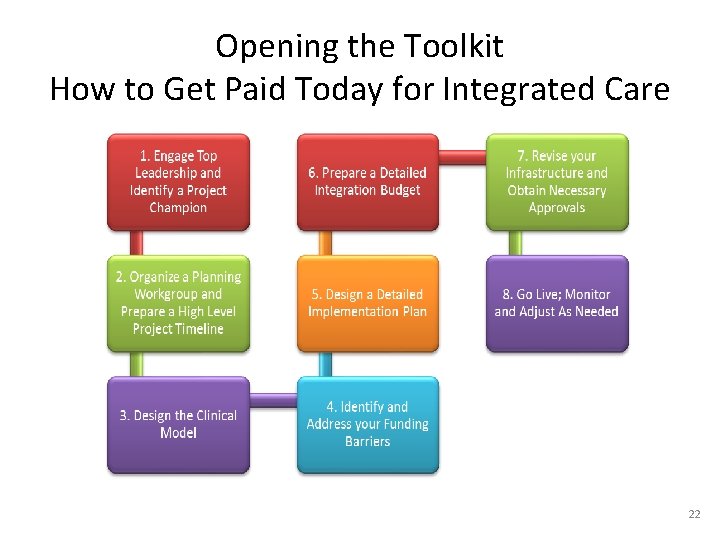 Opening the Toolkit
How to Get Paid Today for Integrated Care

1. Engage Top Leadership and Identify a Project Champion

2. Organize a Planning Workgroup and Prepare a High Level Project Timeline

3. Design the Clinical Model

4. Identify and Address your Funding Barriers

5. Design a Detailed Implementation Plan

6. Prepare a Detailed Integration Budget

7. Revise your Infrastructure and Obtain Necessary Approvals

8. Go Live; Monitor and Adjust As Needed

22